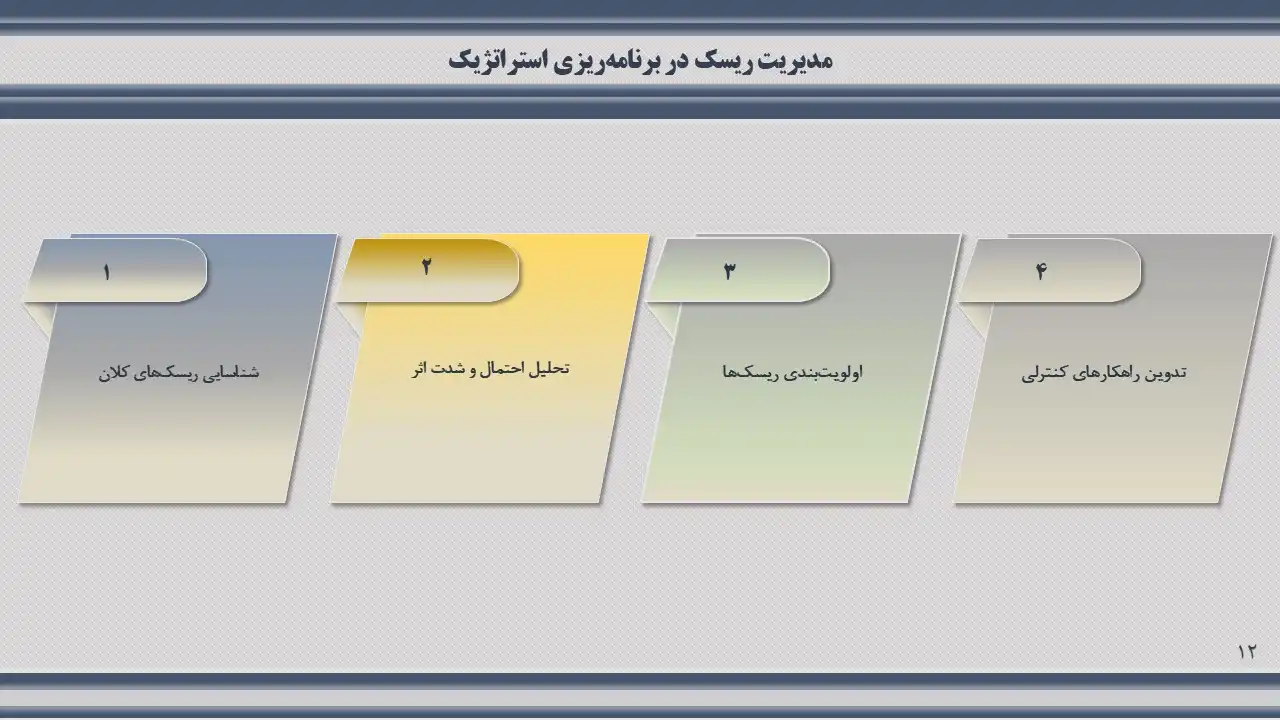 مدیریت ریسک در برنامه‌ریزی استراتژیک

۱
شناسایی ریسک‌های کلان

۲
تحلیل احتمال و شدت اثر

۳
اولویت‌بندی ریسک‌ها

۴
تدوین راهکارهای کنترلی

۱۲